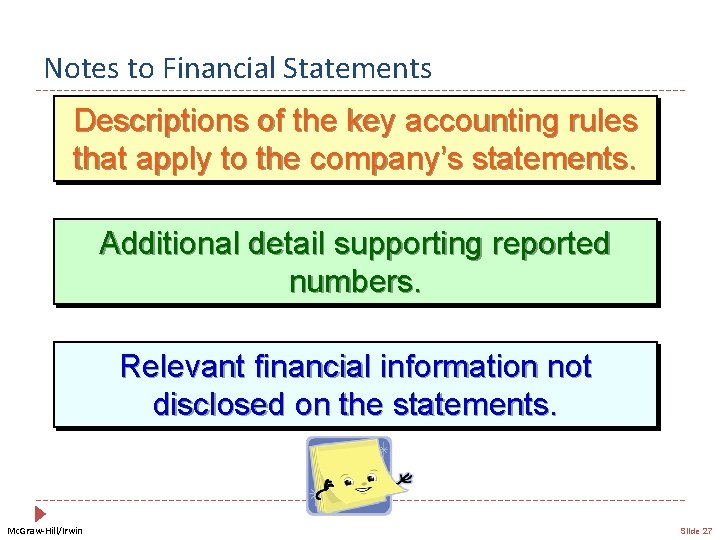 Notes to Financial Statements

Descriptions of the key accounting rules that apply to the company's statements.

Additional detail supporting reported numbers.

Relevant financial information not disclosed on the statements.

McGraw-Hill/Irwin

Slide 27